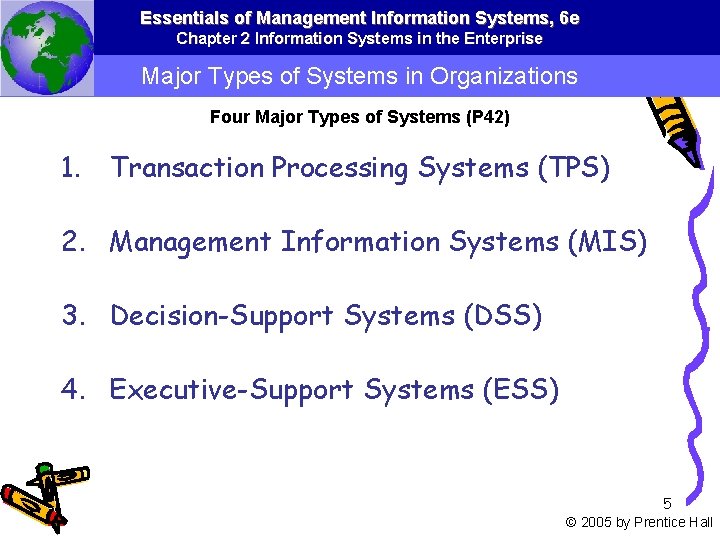 Essentials of Management Information Systems, 6e
Chapter 2 Information Systems in the Enterprise

Major Types of Systems in Organizations

Four Major Types of Systems (P42)

1. Transaction Processing Systems (TPS)

2. Management Information Systems (MIS)

3. Decision-Support Systems (DSS)

4. Executive-Support Systems (ESS)

5

© 2005 by Prentice Hall